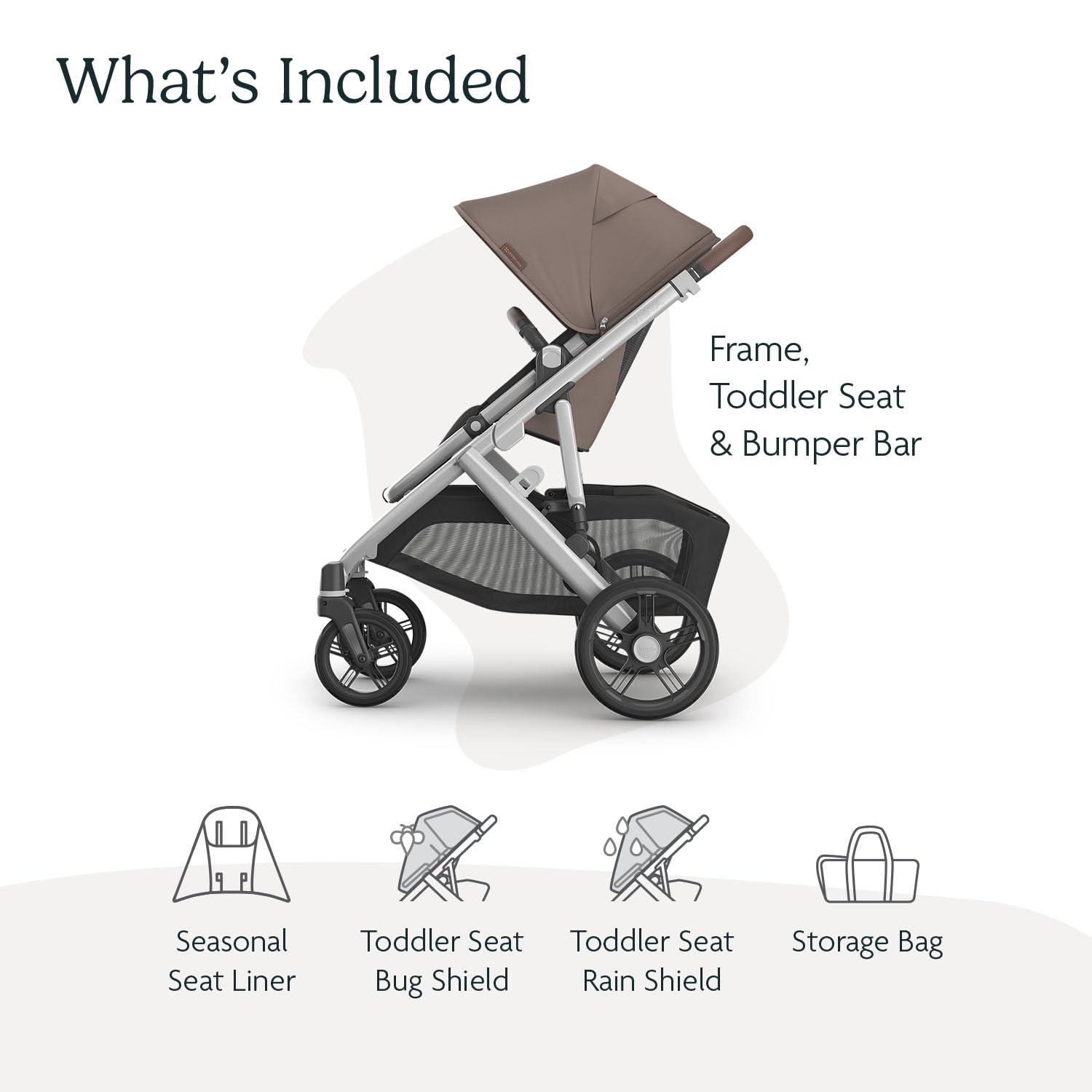 What's Included

Frame, Toddler Seat & Bumper Bar

Seasonal Seat Liner

Toddler Seat Bug Shield

Toddler Seat Rain Shield

Storage Bag